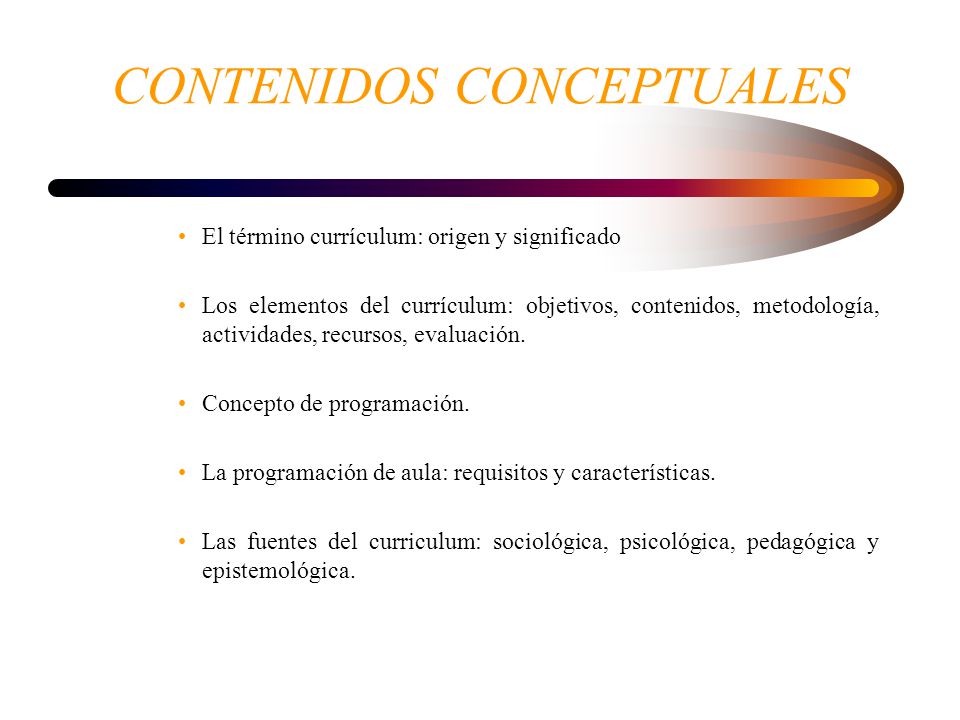 CONTENIDOS CONCEPTUALES

• El término currículum: origen y significado

• Los elementos del currículum: objetivos, contenidos, metodología, actividades, recursos, evaluación.

• Concepto de programación.

• La programación de aula: requisitos y características.

• Las fuentes del curriculum: sociológica, psicológica, pedagógica y epistemológica.